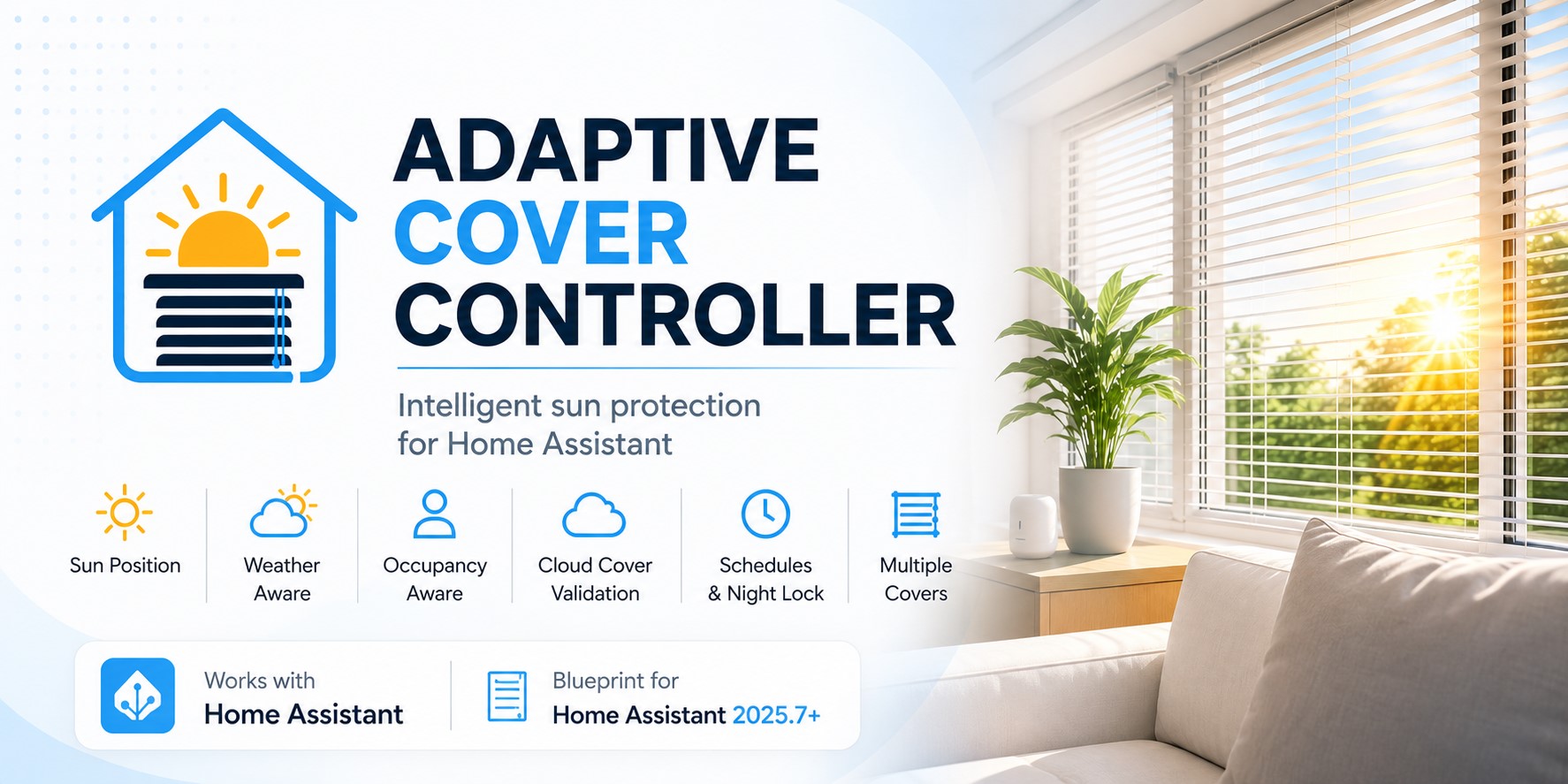 ADAPTIVE
COVER
CONTROLLER

Intelligent sun protection for Home Assistant

Sun Position

Weather Aware

Occupancy Aware

Cloud Cover Validation

Schedules & Night Lock

Multiple Covers

Works with
Home Assistant

Blueprint for
Home Assistant 2025.7+